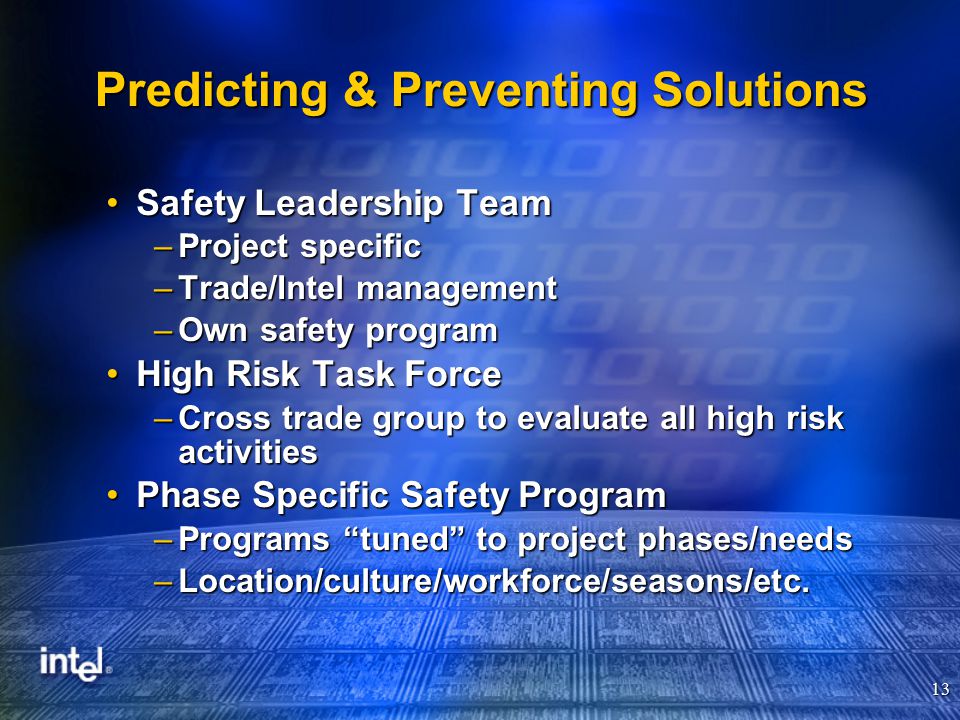 Predicting & Preventing Solutions

• Safety Leadership Team
– Project specific
– Trade/Intel management
– Own safety program
• High Risk Task Force
– Cross trade group to evaluate all high risk activities
• Phase Specific Safety Program
– Programs “tuned” to project phases/needs
– Location/culture/workforce/seasons/etc.

intel®

13